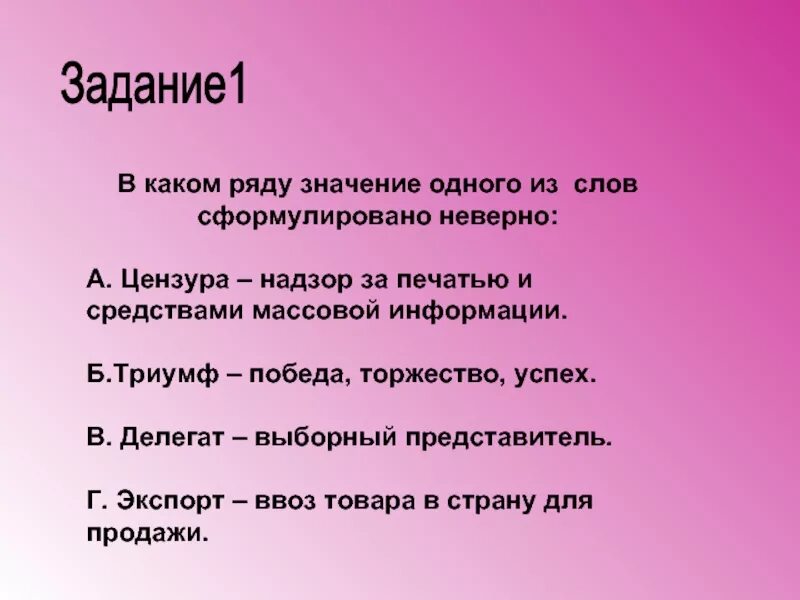 Задание1

В каком ряду значение одного из слов сформулировано неверно:

А. Цензура – надзор за печатью и средствами массовой информации.

Б.Триумф – победа, торжество, успех.

В. Делегат – выборный представитель.

Г. Экспорт – ввоз товара в страну для продажи.